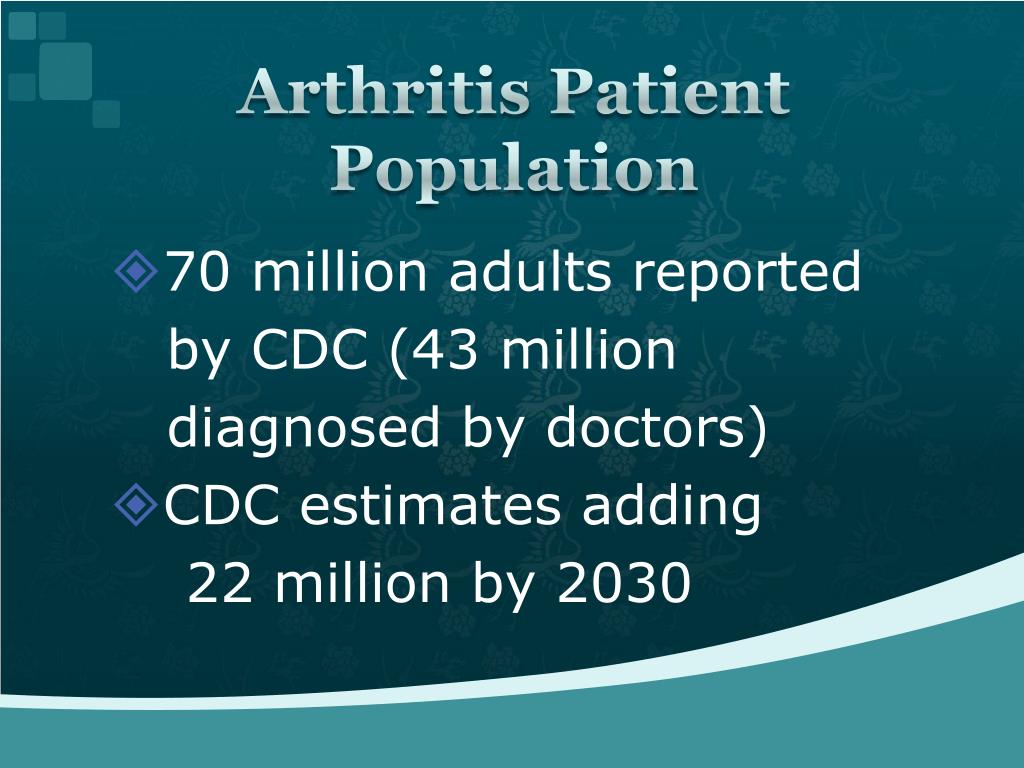 Arthritis Patient Population

70 million adults reported by CDC (43 million diagnosed by doctors)

CDC estimates adding 22 million by 2030